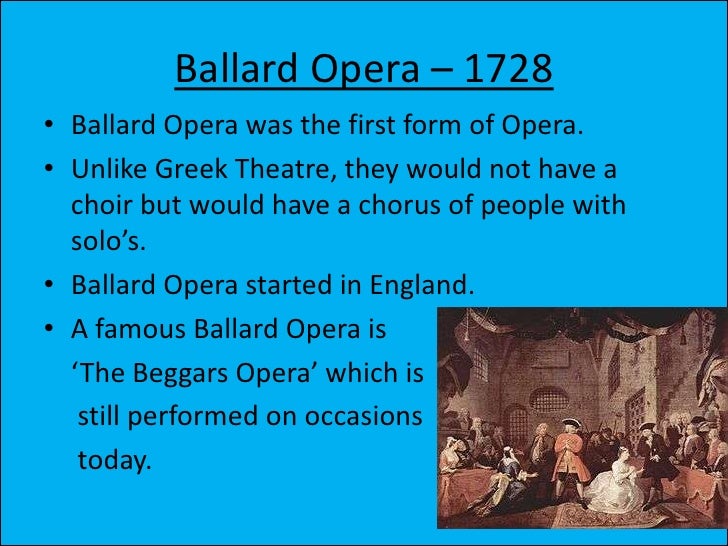 Ballard Opera – 1728

• Ballard Opera was the first form of Opera.

• Unlike Greek Theatre, they would not have a choir but would have a chorus of people with solo’s.

• Ballard Opera started in England.

• A famous Ballard Opera is ‘The Beggars Opera’ which is still performed on occasions today.